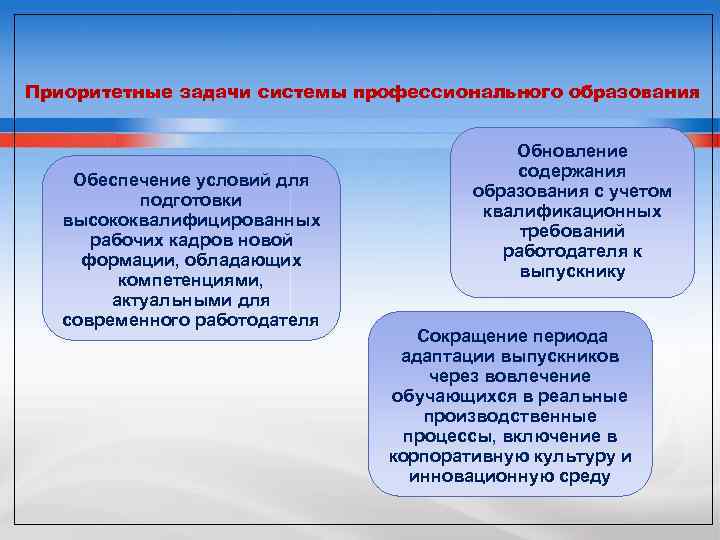 Приоритетные задачи системы профессионального образования

Обеспечение условий для подготовки высококвалифицированных рабочих кадров новой формации, обладающих компетенциями, актуальными для современного работодателя

Обновление содержания образования с учетом квалификационных требований работодателя к выпускнику

Сокращение периода адаптации выпускников через вовлечение обучающихся в реальные производственные процессы, включение в корпоративную культуру и инновационную среду